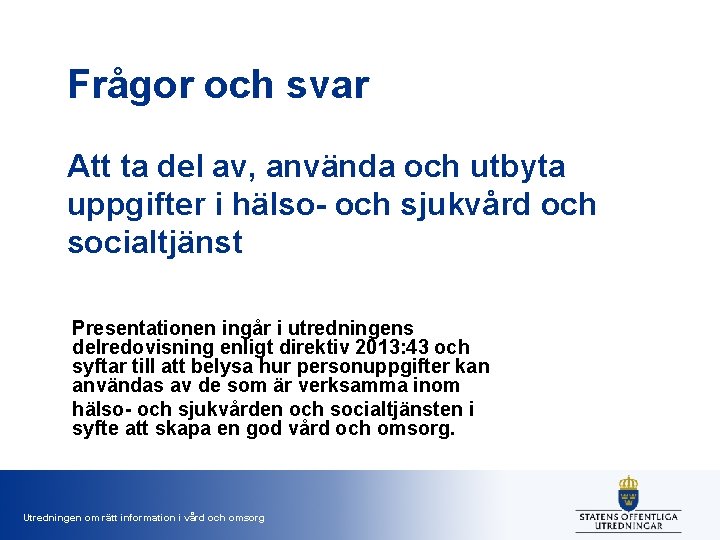 Frågor och svar

Att ta del av, använda och utbyta uppgifter i hälso- och sjukvård och socialtjänst

Presentationen ingår i utredningens delredovisning enligt direktiv 2013:43 och syftar till att belysa hur personuppgifter kan användas av de som är verksamma inom hälso- och sjukvården och socialtjänsten i syfte att skapa en god vård och omsorg.

Utredningen om rätt information i vård och omsorg

STATENS OFFENTLIGA UTREDNINGAR